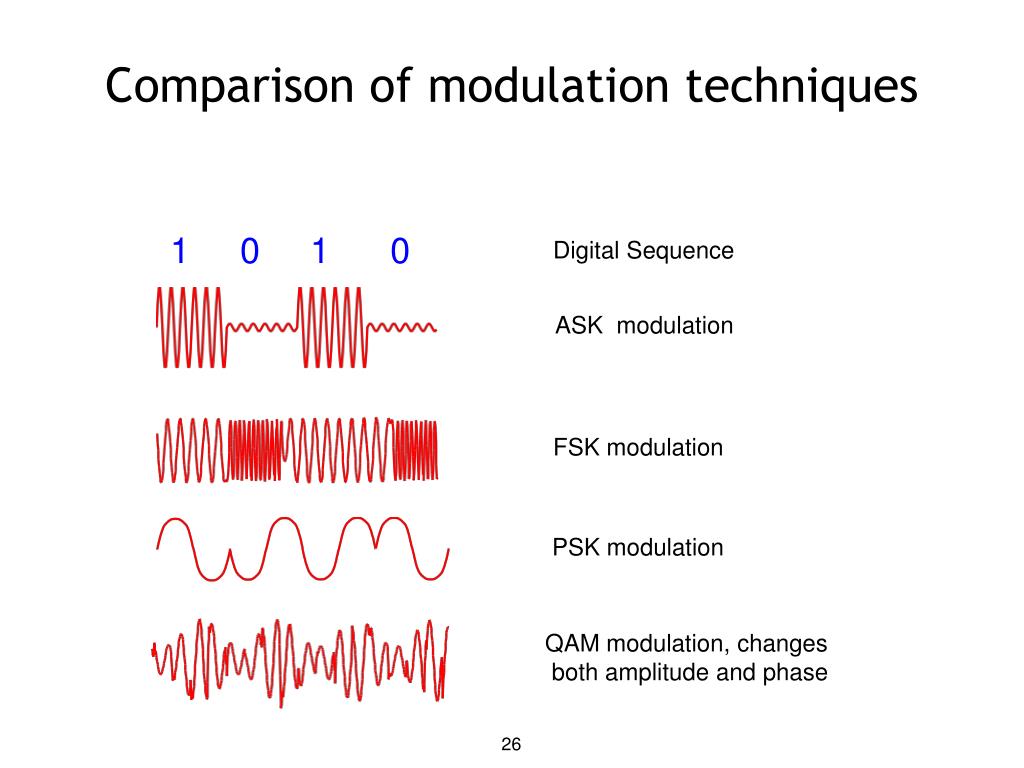 Comparison of modulation techniques

1 0 1 0

Digital Sequence

ASK modulation

FSK modulation

PSK modulation

QAM modulation, changes both amplitude and phase

26